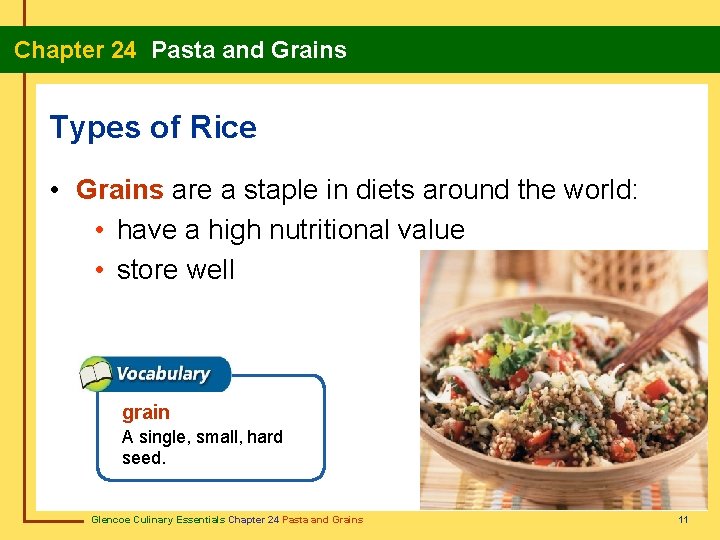 Chapter 24 Pasta and Grains

Types of Rice

• Grains are a staple in diets around the world:
• have a high nutritional value
• store well

Vocabulary

grain
A single, small, hard seed.

Glencoe Culinary Essentials Chapter 24 Pasta and Grains

11